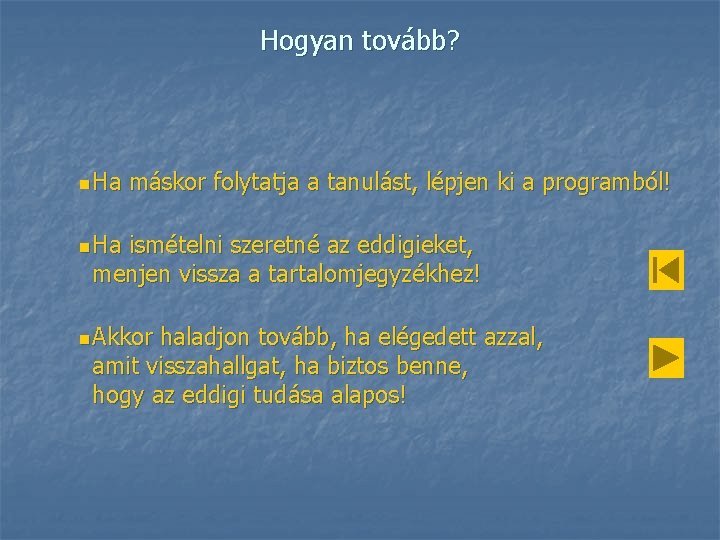 Hogyan tovább?

Ha máskor folytatja a tanulást, lépjen ki a programból!

Ha ismételni szeretné az eddigieket, menjen vissza a tartalomjegyzékhez!

Akkor haladjon tovább, ha elégedett azzal, amit visszahallgat, ha biztos benne, hogy az eddigi tudása alapos!